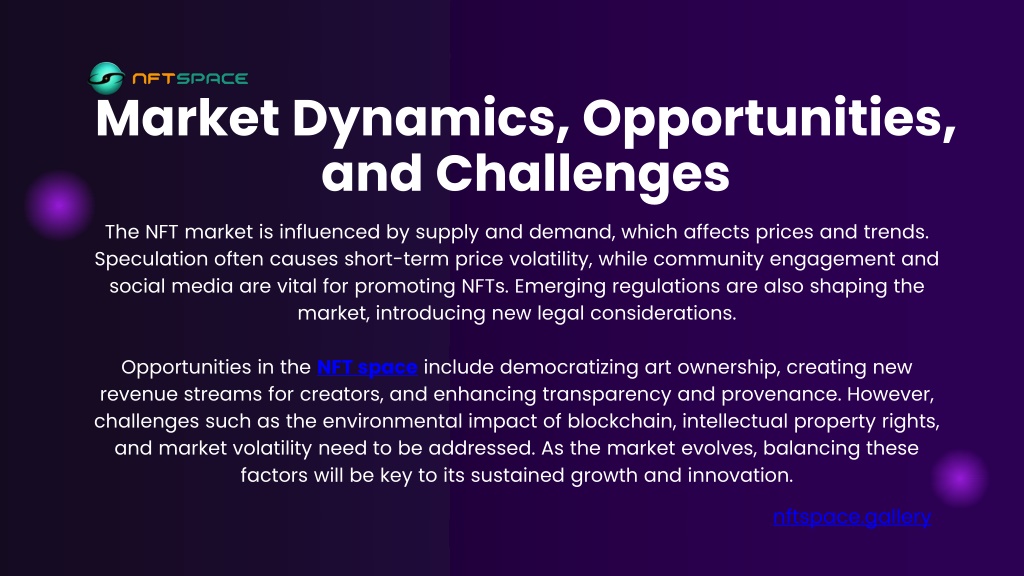 NFTSPACE

Market Dynamics, Opportunities, and Challenges

The NFT market is influenced by supply and demand, which affects prices and trends. Speculation often causes short-term price volatility, while community engagement and social media are vital for promoting NFTs. Emerging regulations are also shaping the market, introducing new legal considerations.

Opportunities in the NFT space include democratizing art ownership, creating new revenue streams for creators, and enhancing transparency and provenance. However, challenges such as the environmental impact of blockchain, intellectual property rights, and market volatility need to be addressed. As the market evolves, balancing these factors will be key to its sustained growth and innovation.

nftspace.gallery